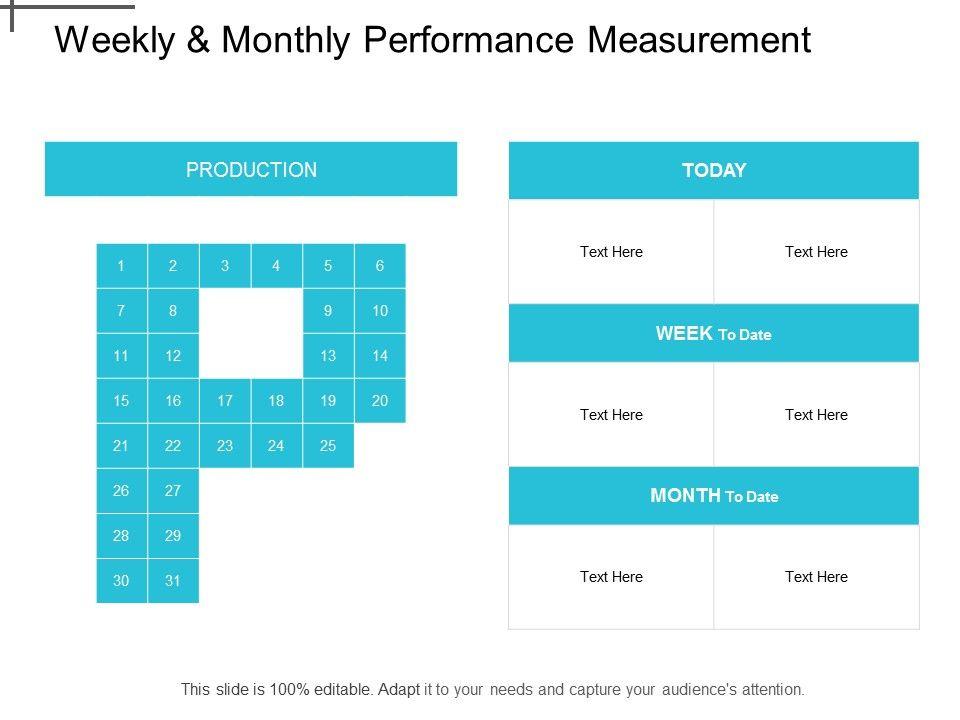 Weekly & Monthly Performance Measurement

PRODUCTION

| 1 | 2 | 3 | 4 | 5 | 6 |
|---|---|---|---|---|---|
| 7 | 8 | | | 9 | 10 |
| 11 | 12 | | | 13 | 14 |
| 15 | 16 | 17 | 18 | 19 | 20 |
| 21 | 22 | 23 | 24 | 25 | |
| 26 | 27 | | | | |
| 28 | 29 | | | | |
| 30 | 31 | | | | |

TODAY

| Text Here | Text Here |
|---|---|

WEEK To Date

| Text Here | Text Here |
|---|---|

MONTH To Date

| Text Here | Text Here |
|---|---|

This slide is 100% editable. Adapt it to your needs and capture your audience's attention.